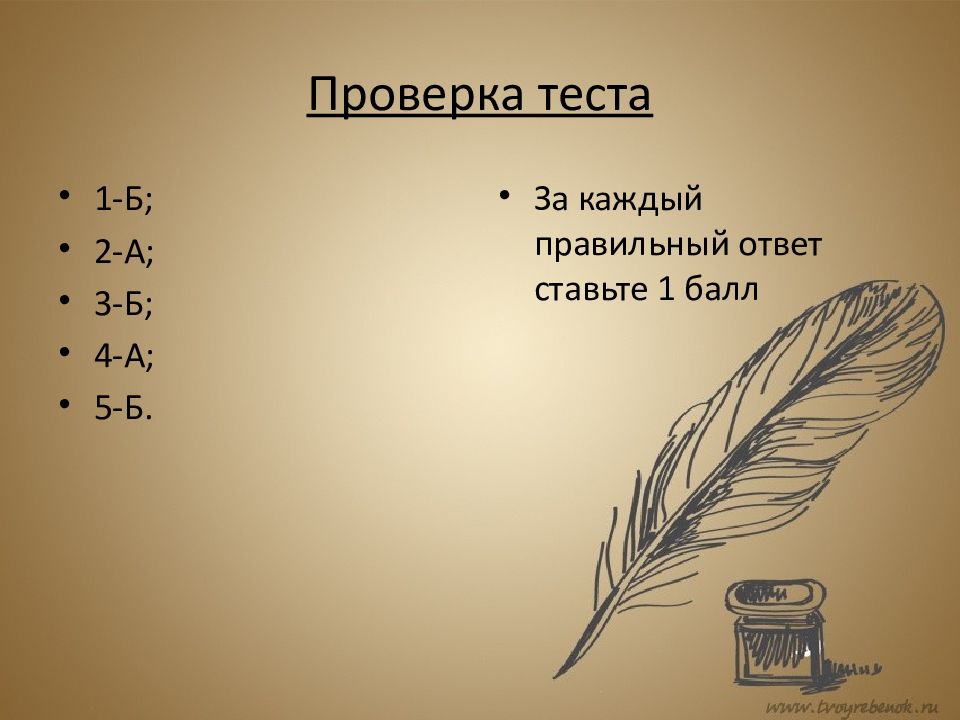 Проверка теста

• 1-Б;
• 2-А;
• 3-Б;
• 4-А;
• 5-Б.

• За каждый правильный ответ ставьте 1 балл

www.tvoyrebenok.ru